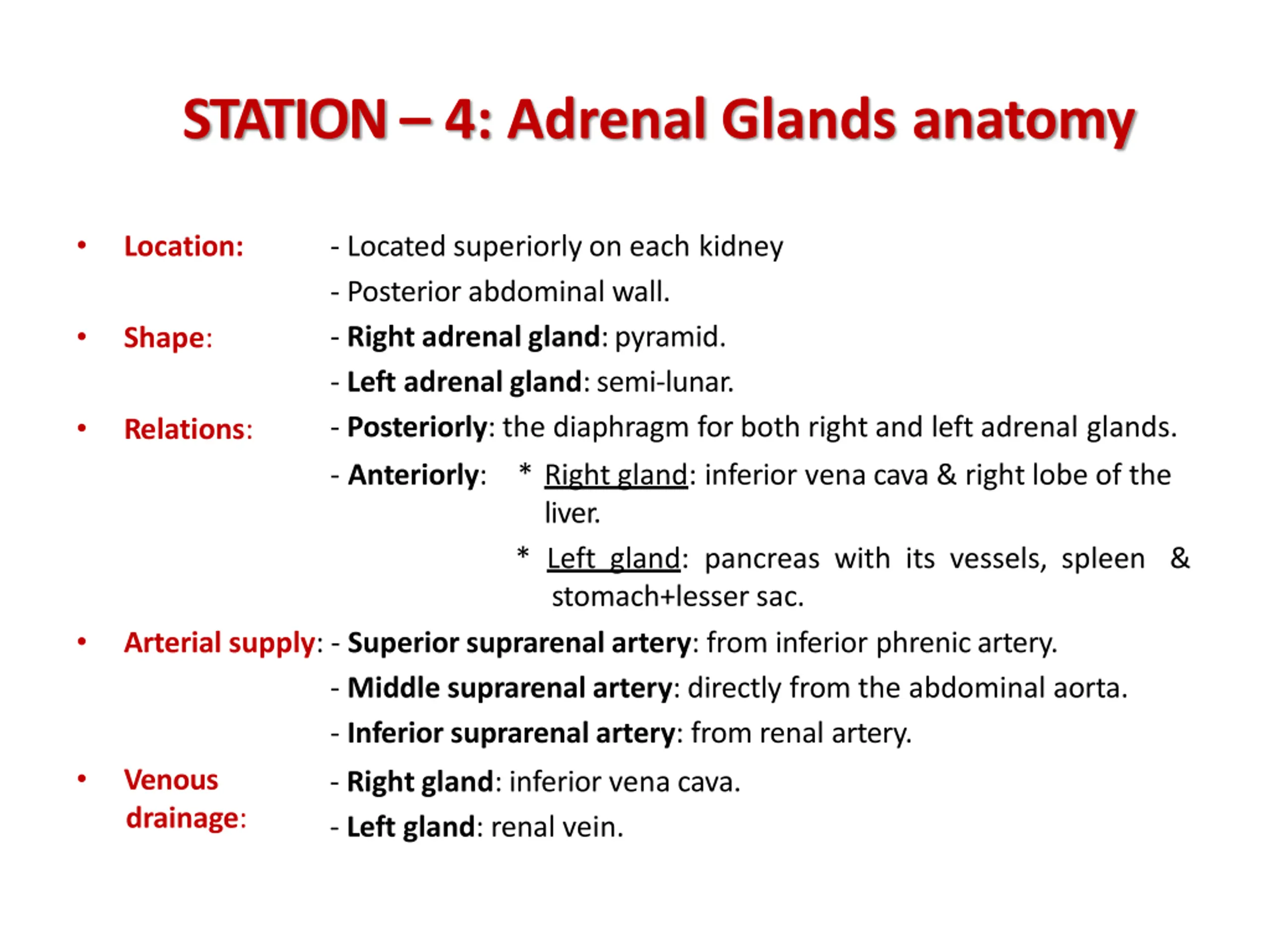 STATION – 4: Adrenal Glands anatomy

• Location: - Located superiorly on each kidney
- Posterior abdominal wall.

• Shape: - Right adrenal gland: pyramid.
- Left adrenal gland: semi-lunar.

• Relations: - Posteriorly: the diaphragm for both right and left adrenal glands.
- Anteriorly: * Right gland: inferior vena cava & right lobe of the liver.
* Left gland: pancreas with its vessels, spleen & stomach+lesser sac.

• Arterial supply: - Superior suprarenal artery: from inferior phrenic artery.
- Middle suprarenal artery: directly from the abdominal aorta.
- Inferior suprarenal artery: from renal artery.

• Venous drainage: - Right gland: inferior vena cava.
- Left gland: renal vein.